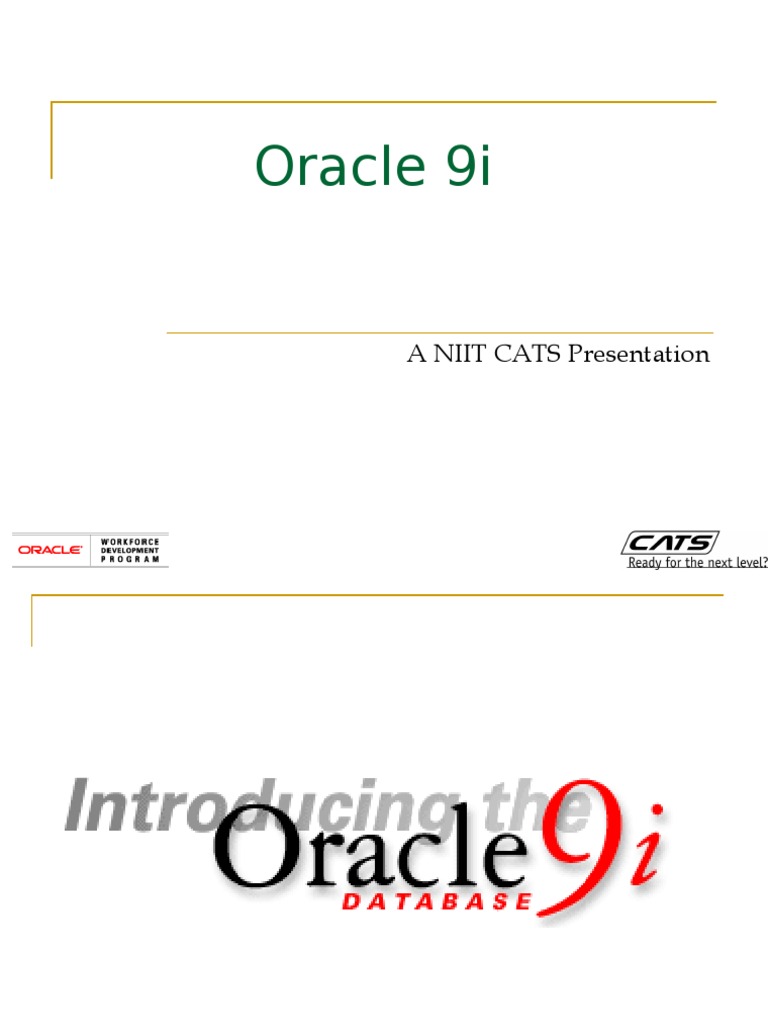 Oracle 9i

A NIIT CATS Presentation

ORACLE WORKFORCE DEVELOPMENT PROGRAM

CATS
Ready for the next level?

Introducing the
Oracle 9i
DATABASE